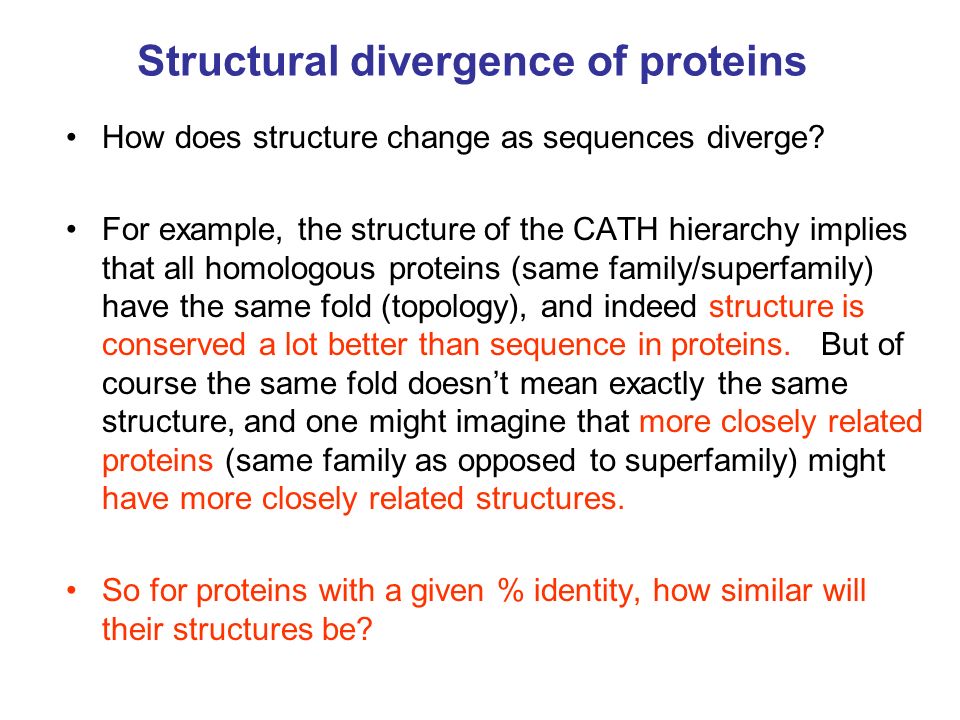 Structural divergence of proteins

• How does structure change as sequences diverge?

• For example, the structure of the CATH hierarchy implies that all homologous proteins (same family/superfamily) have the same fold (topology), and indeed structure is conserved a lot better than sequence in proteins. But of course the same fold doesn't mean exactly the same structure, and one might imagine that more closely related proteins (same family as opposed to superfamily) might have more closely related structures.

• So for proteins with a given % identity, how similar will their structures be?